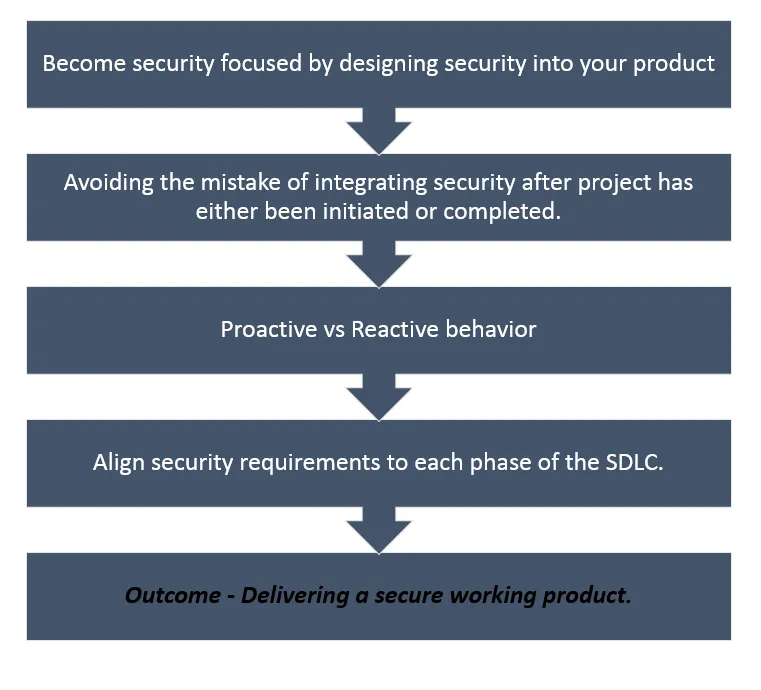 Become security focused by designing security into your product

Avoiding the mistake of integrating security after project has either been initiated or completed.

Proactive vs Reactive behavior

Align security requirements to each phase of the SDLC.

Outcome - Delivering a secure working product.